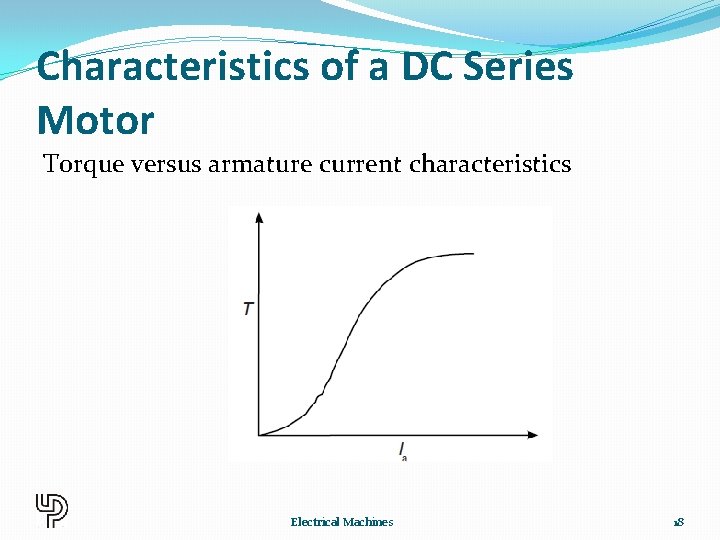 Characteristics of a DC Series Motor

Torque versus armature current characteristics

$T$

$I_a$

Electrical Machines

18